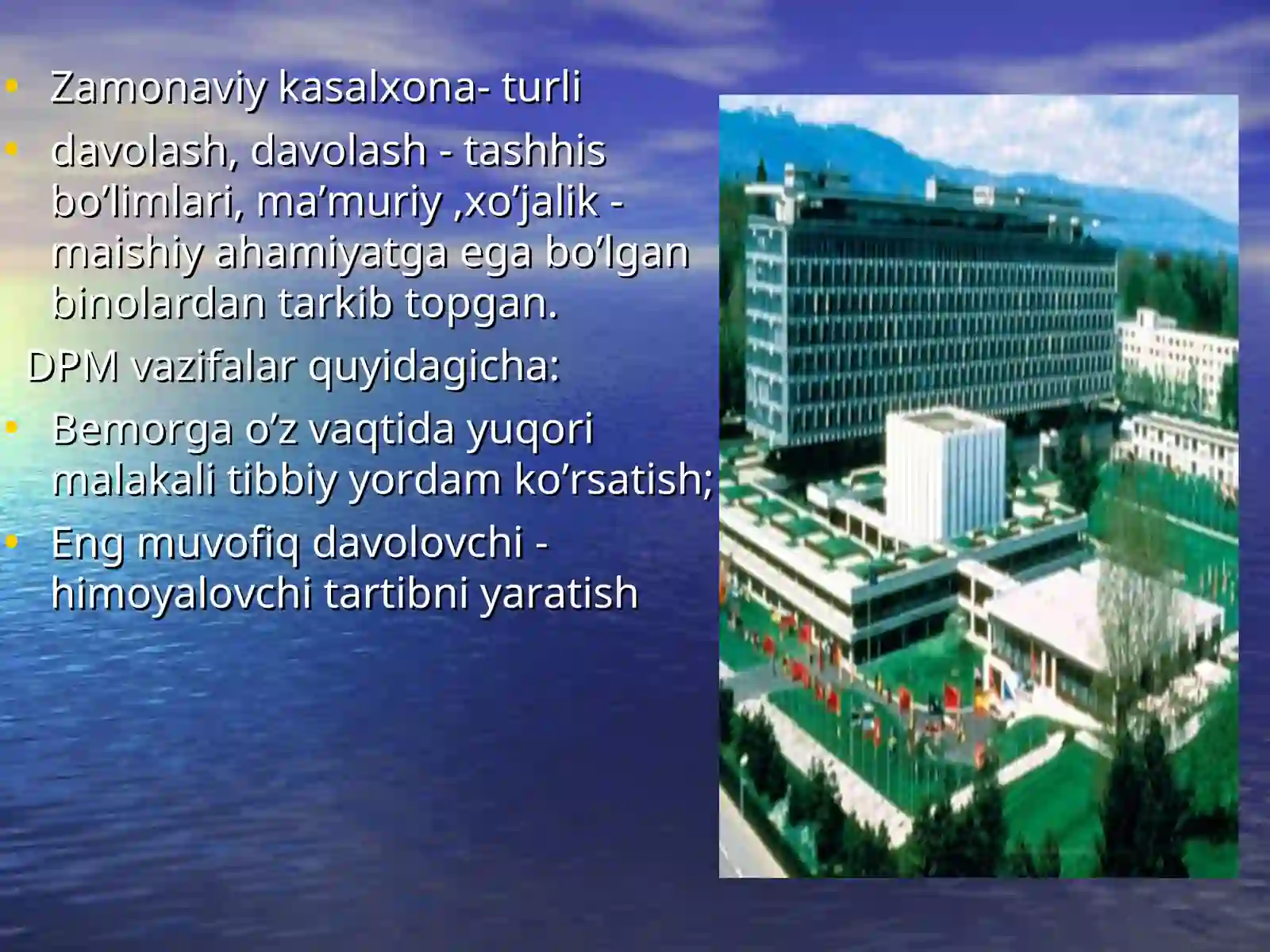 • Zamonaviy kasalxona- turli

• davolash, davolash - tashhis bo’limlari, ma’muriy ,xo’jalik - maishiy ahamiyatga ega bo’lgan binolardan tarkib topgan.

DPM vazifalar quyidagicha:

• Bemorga o’z vaqtida yuqori malakali tibbiy yordam ko’rsatish;

• Eng muvofiq davolovchi - himoyalovchi tartibni yaratish